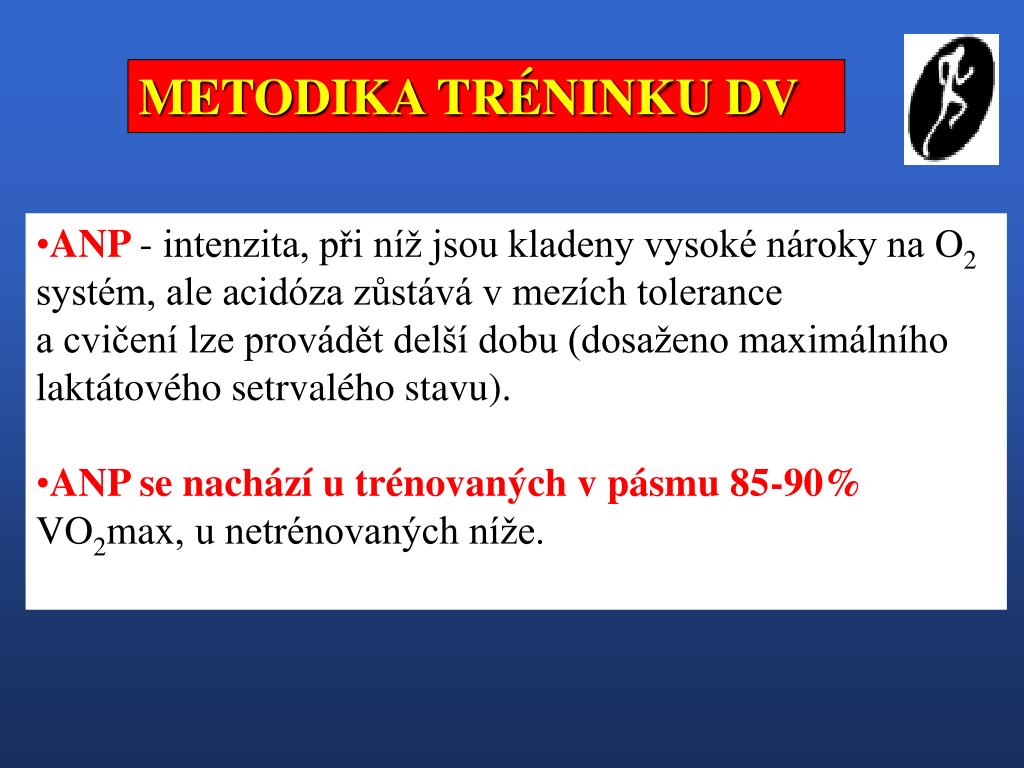 METODIKA TRÉNINKU DV

•ANP - intenzita, při níž jsou kladeny vysoké nároky na $O_2$ systém, ale acidóza zůstává v mezích tolerance a cvičení lze provádět delší dobu (dosaženo maximálního laktátového setrvalého stavu).

•ANP se nachází u trénovaných v pásmu 85-90% $VO_2$max, u netrénovaných níže.